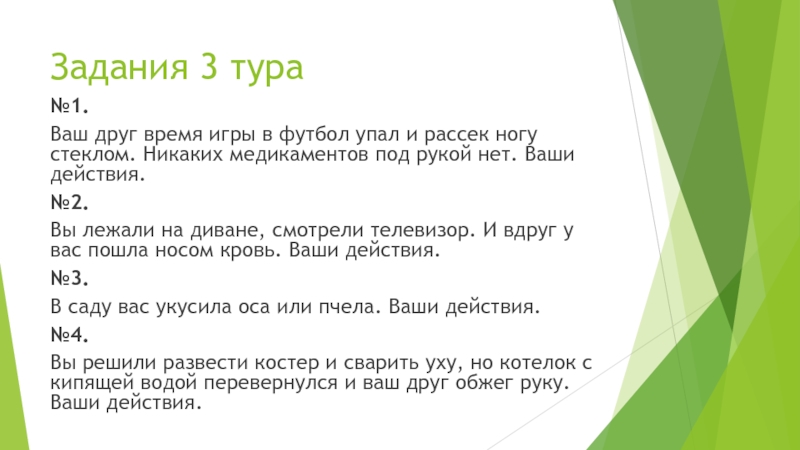 Задания 3 тура

№1.

Ваш друг время игры в футбол упал и рассек ногу стеклом. Никаких медикаментов под рукой нет. Ваши действия.

№2.

Вы лежали на диване, смотрели телевизор. И вдруг у вас пошла носом кровь. Ваши действия.

№3.

В саду вас укусила оса или пчела. Ваши действия.

№4.

Вы решили развести костер и сварить уху, но котелок с кипящей водой перевернулся и ваш друг обжег руку. Ваши действия.